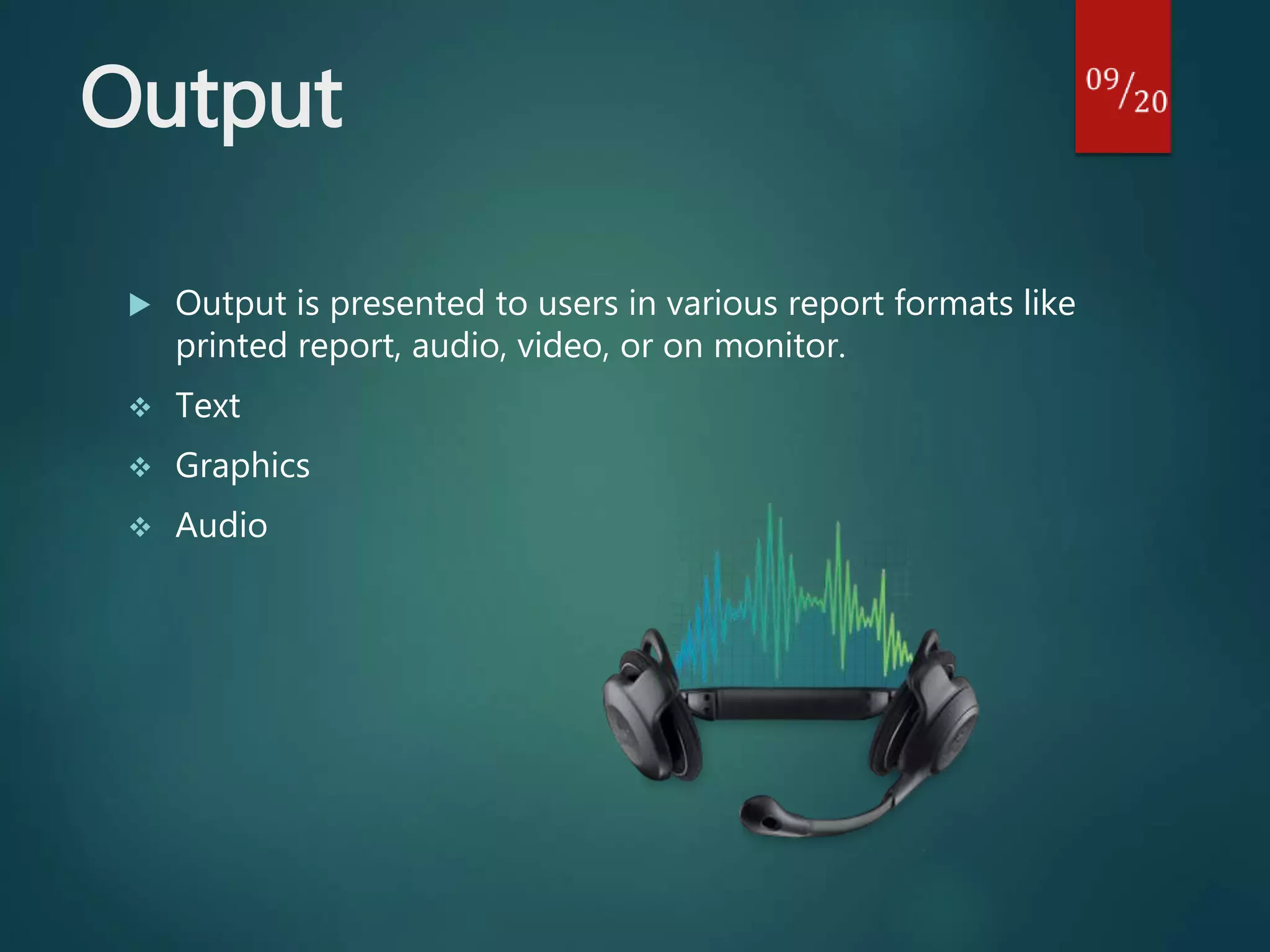 Output

09/20

▶ Output is presented to users in various report formats like printed report, audio, video, or on monitor.

❖ Text

❖ Graphics

❖ Audio